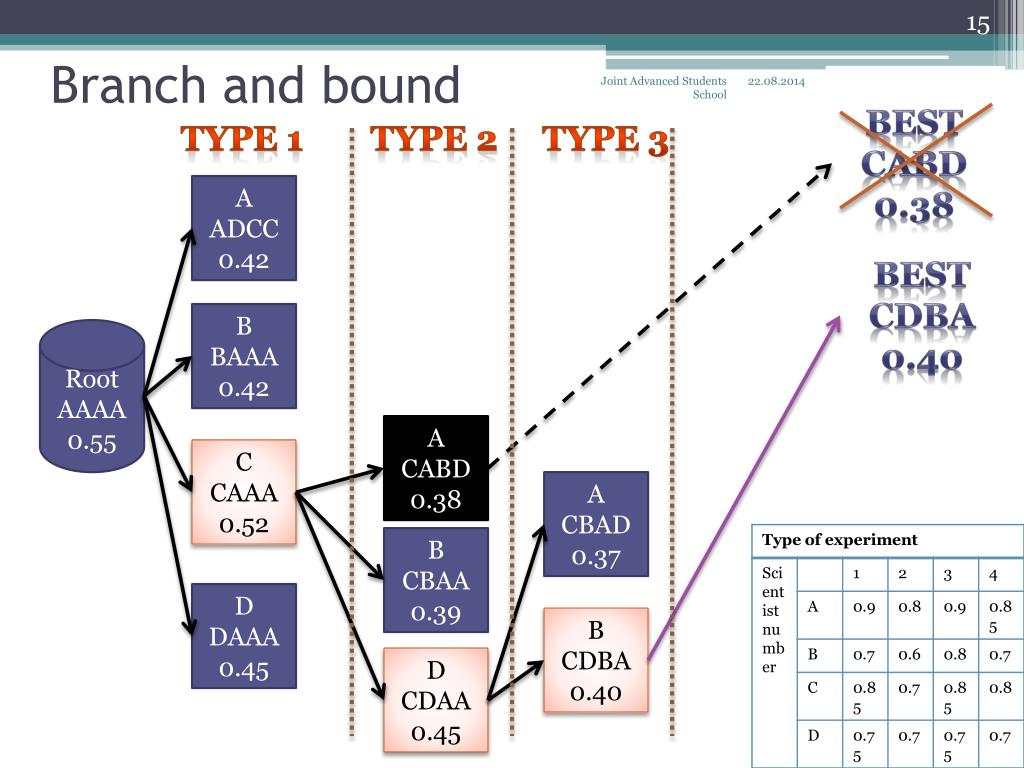 15

Branch and bound

Joint Advanced Students School

22.08.2014

TYPE 1

TYPE 2

TYPE 3

BEST CABD 0.38

BEST CDBA 0.40

Root AAAA 0.55

A ADCC 0.42

B BAAA 0.42

C CAAA 0.52

D DAAA 0.45

A CABD 0.38

B CBAA 0.39

D CDAA 0.45

A CBAD 0.37

B CDBA 0.40

| Type of experiment | | | | | |
|---|---|---|---|---|---|
| Scientist number | | 1 | 2 | 3 | 4 |
| | A | 0.9 | 0.8 | 0.9 | 0.85 |
| | B | 0.7 | 0.6 | 0.8 | 0.7 |
| | C | 0.85 | 0.7 | 0.85 | 0.8 |
| | D | 0.75 | 0.7 | 0.75 | 0.7 |